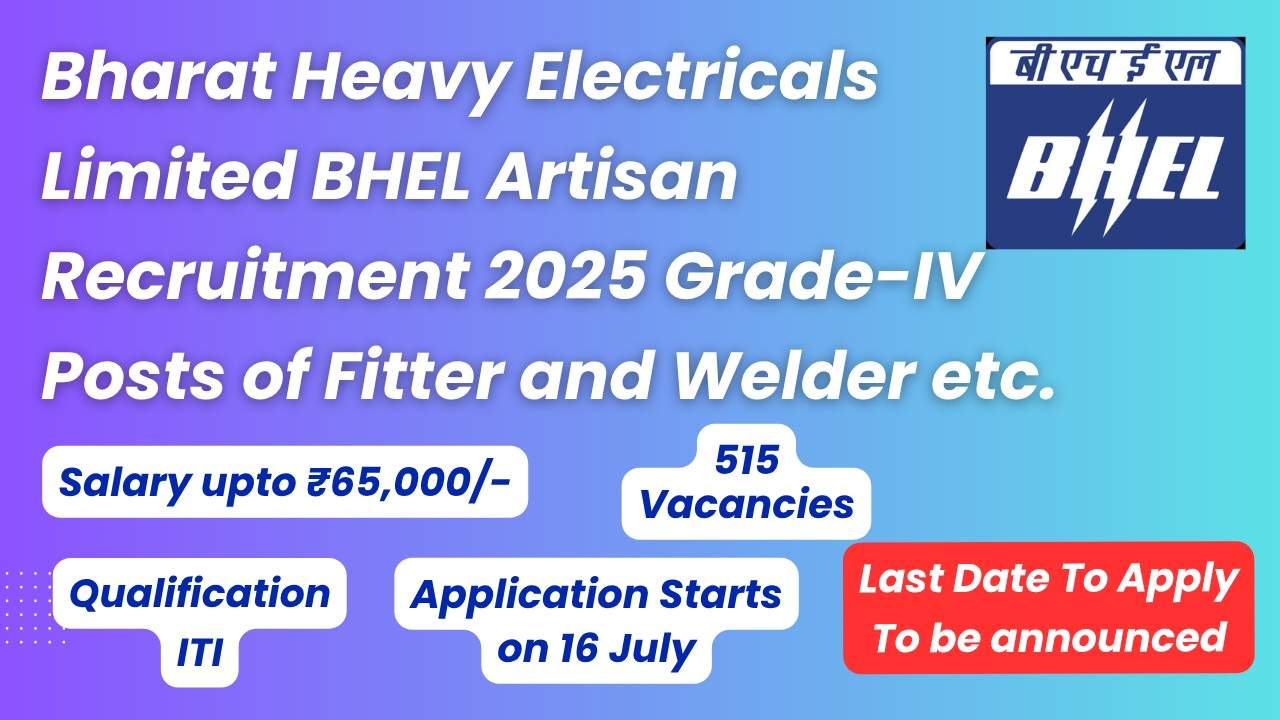 Bharat Heavy Electricals Limited BHEL Artisan Recruitment 2025 Grade-IV Posts of Fitter and Welder etc.

बी एच ई एल
BHEL

Salary upto ₹65,000/-

515 Vacancies

Qualification ITI

Application Starts on 16 July

Last Date To Apply To be announced